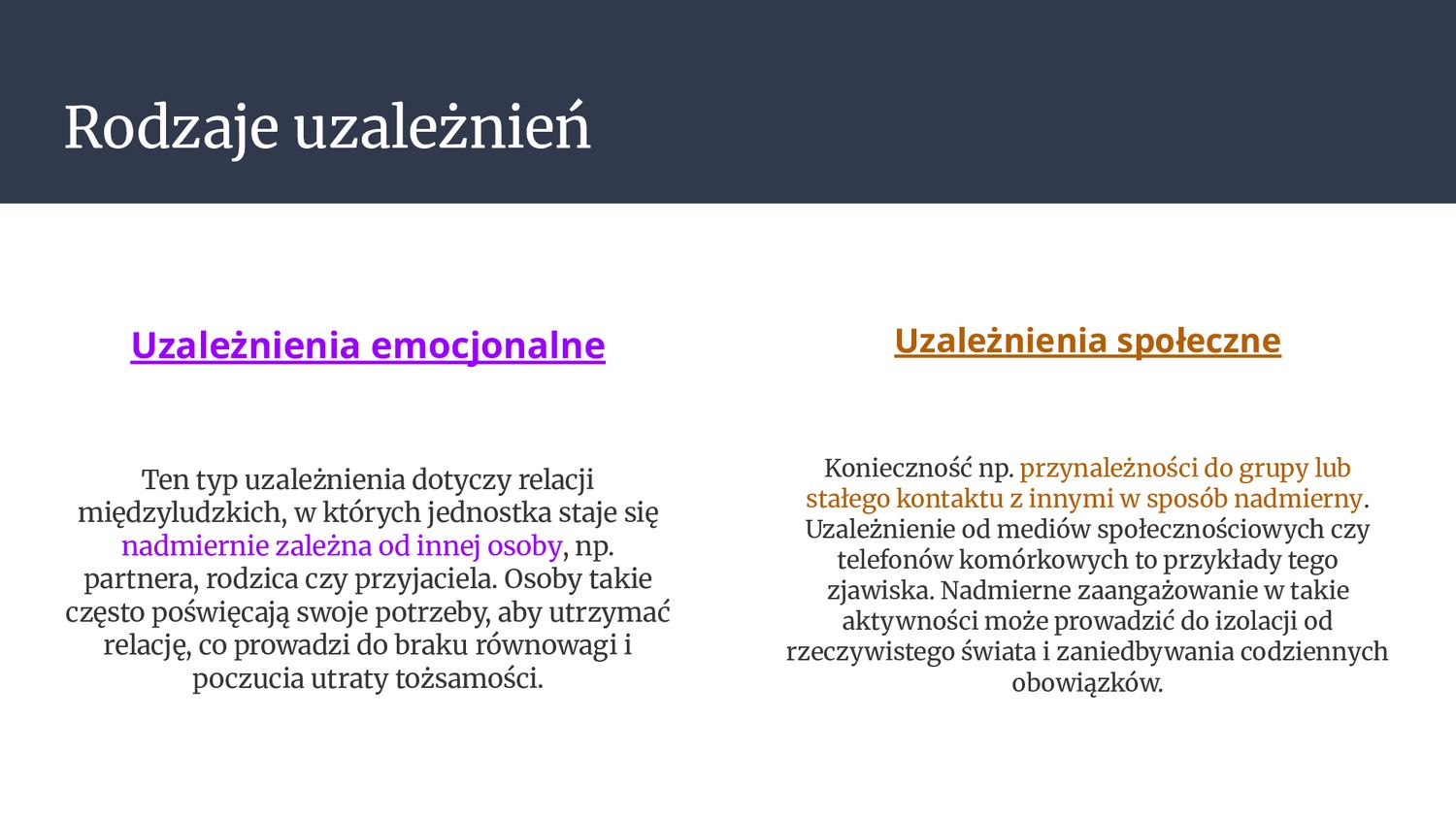 Rodzaje uzależnień

Uzależnienia emocjonalne

Ten typ uzależnienia dotyczy relacji międzyludzkich, w których jednostka staje się nadmiernie zależna od innej osoby, np. partnera, rodzica czy przyjaciela. Osoby takie często poświęcają swoje potrzeby, aby utrzymać relację, co prowadzi do braku równowagi i poczucia utraty tożsamości.

Uzależnienia społeczne

Konieczność np. przynależności do grupy lub stałego kontaktu z innymi w sposób nadmierny. Uzależnienie od mediów społecznościowych czy telefonów komórkowych to przykłady tego zjawiska. Nadmierne zaangażowanie w takie aktywności może prowadzić do izolacji od rzeczywistego świata i zaniedbywania codziennych obowiązków.